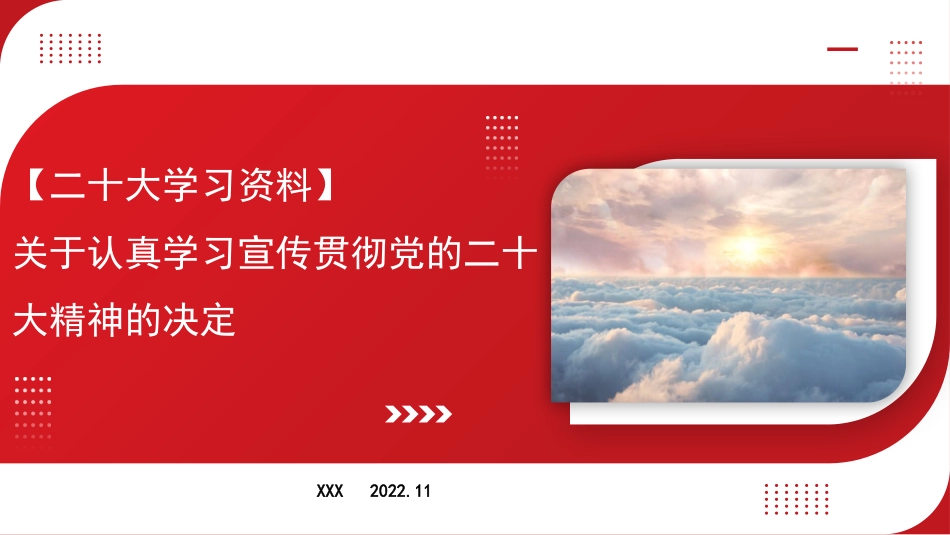 【二十大学习资料】
关于认真学习宣传贯彻党的二十大精神的决定

XXX 2022.11